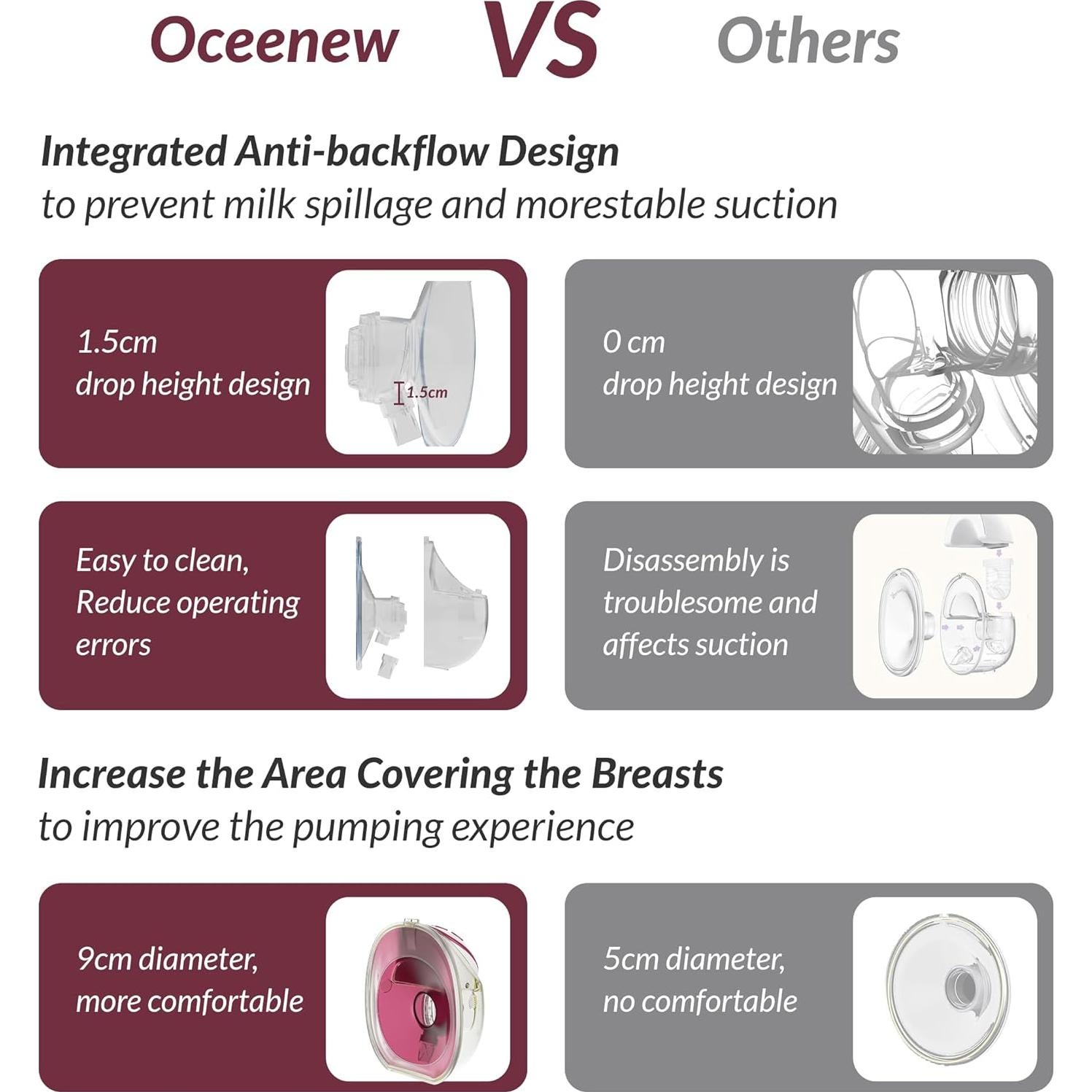 Oceenew VS Others

Integrated Anti-backflow Design
to prevent milk spillage and morestable suction

1.5cm
drop height design

1.5cm

0 cm
drop height design

Easy to clean, Reduce operating errors

Disassembly is troublesome and affects suction

Increase the Area Covering the Breasts
to improve the pumping experience

9cm diameter, more comfortable

5cm diameter, no comfortable